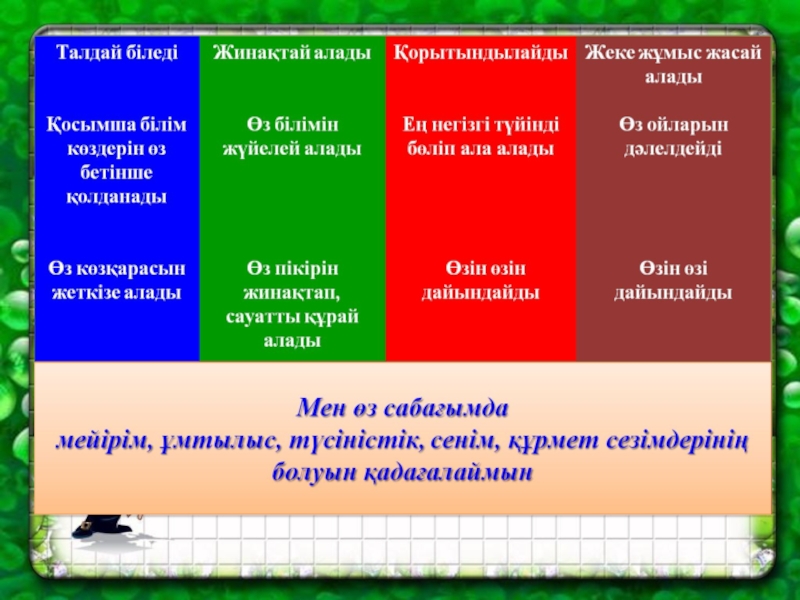 | Талдай біледі | Жинақтай алады | Қорытындылайды | Жеке жұмыс жасай алады |
|---|---|---|---|
| Қосымша білім көздерін өз бетінше қолданады | Өз білімін жүйелей алады | Ең негізгі түйінді бөліп ала алады | Өз ойларын дәлелдейді |
| Өз көзқарасын жеткізе алады | Өз пікірін жинақтап, сауатты құрай алады | Өзін өзін дайындайды | Өзін өзі дайындайды |

Мен өз сабағымда
мейірім, ұмтылыс, түсіністік, сенім, құрмет сезімдерінің болуын қадағалаймын